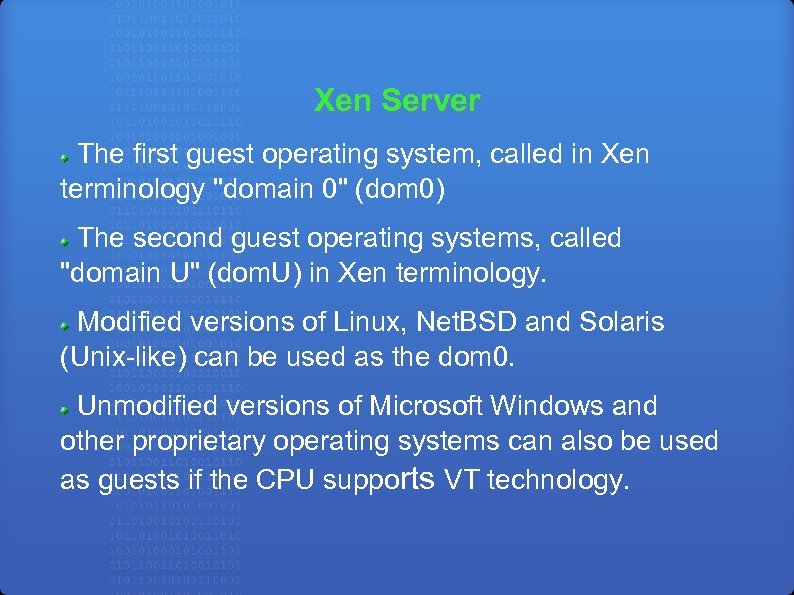 Xen Server

The first guest operating system, called in Xen terminology "domain 0" (dom0)

The second guest operating systems, called "domain U" (domU) in Xen terminology.

Modified versions of Linux, NetBSD and Solaris (Unix-like) can be used as the dom0.

Unmodified versions of Microsoft Windows and other proprietary operating systems can also be used as guests if the CPU supports VT technology.